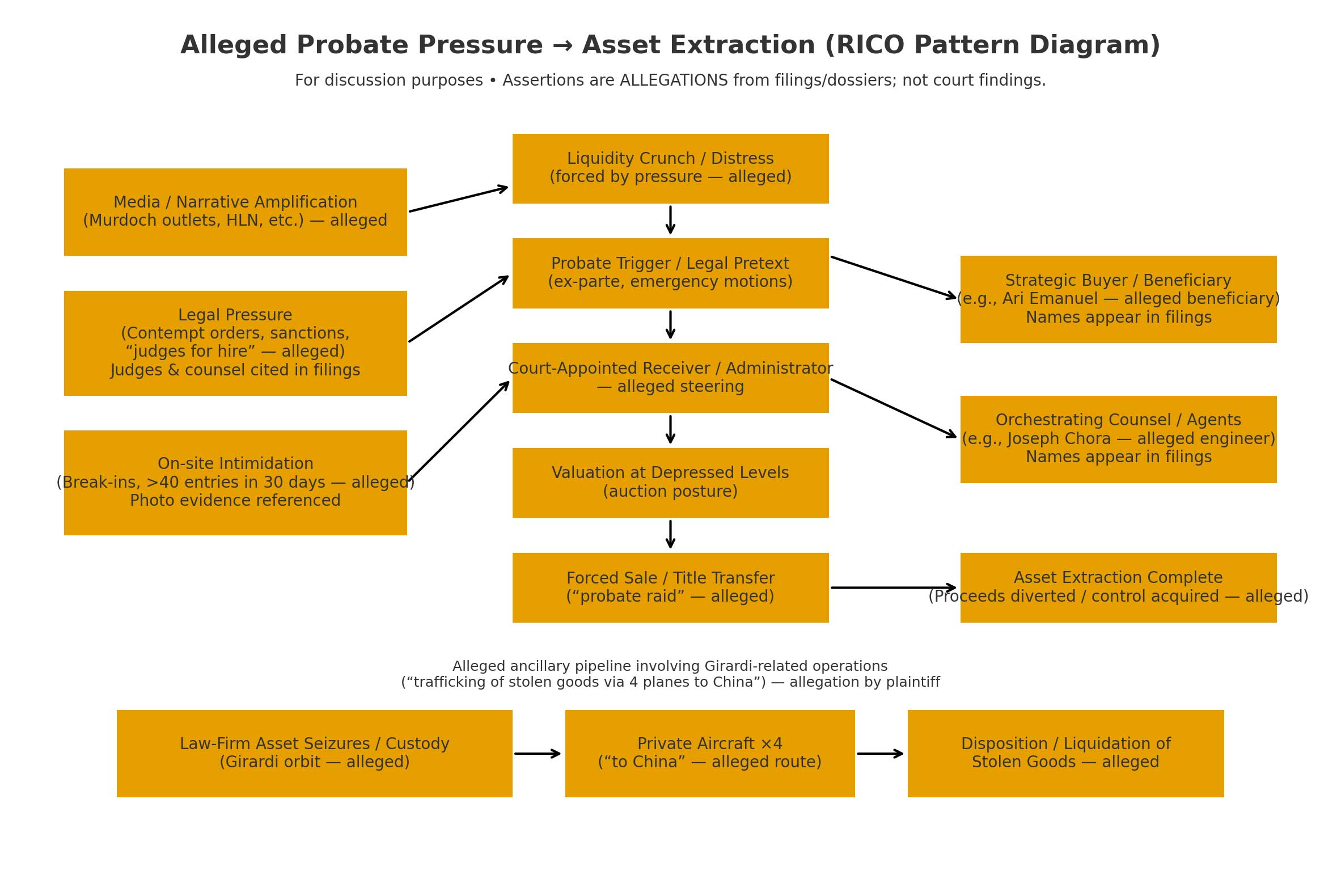 Alleged Probate Pressure → Asset Extraction (RICO Pattern Diagram)

For discussion purposes • Assertions are ALLEGATIONS from filings/dossiers; not court findings.

Media / Narrative Amplification
(Murdoch outlets, HLN, etc.) — alleged

Legal Pressure
(Contempt orders, sanctions,
“judges for hire” — alleged)
Judges & counsel cited in filings

On-site Intimidation
(Break-ins, >40 entries in 30 days — alleged)
Photo evidence referenced

Liquidity Crunch / Distress
(forced by pressure — alleged)

Probate Trigger / Legal Pretext
(ex-parte, emergency motions)

Court-Appointed Receiver / Administrator
— alleged steering

Valuation at Depressed Levels
(auction posture)

Forced Sale / Title Transfer
(“probate raid” — alleged)

Strategic Buyer / Beneficiary
(e.g., Ari Emanuel — alleged beneficiary)
Names appear in filings

Orchestrating Counsel / Agents
(e.g., Joseph Chora — alleged engineer)
Names appear in filings

Asset Extraction Complete
(Proceeds diverted / control acquired — alleged)

Alleged ancillary pipeline involving Girardi-related operations
(“trafficking of stolen goods via 4 planes to China”) — allegation by plaintiff

Law-Firm Asset Seizures / Custody
(Girardi orbit — alleged)

Private Aircraft ×4
(“to China” — alleged route)

Disposition / Liquidation of
Stolen Goods — alleged